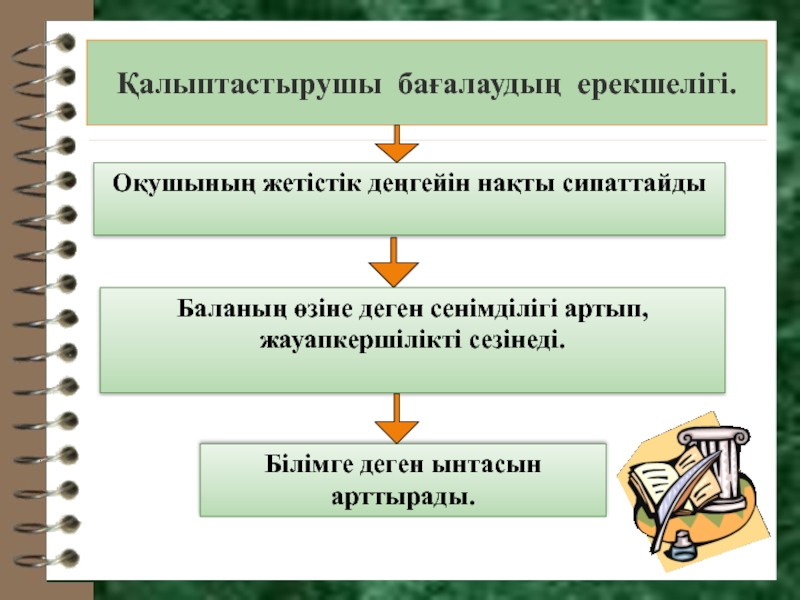 Қалыптастырушы бағалаудың ерекшелігі.

Оқушының жетістік деңгейін нақты сипаттайды

Баланың өзіне деген сенімділігі артып, жауапкершілікті сезінеді.

Білімге деген ынтасын арттырады.